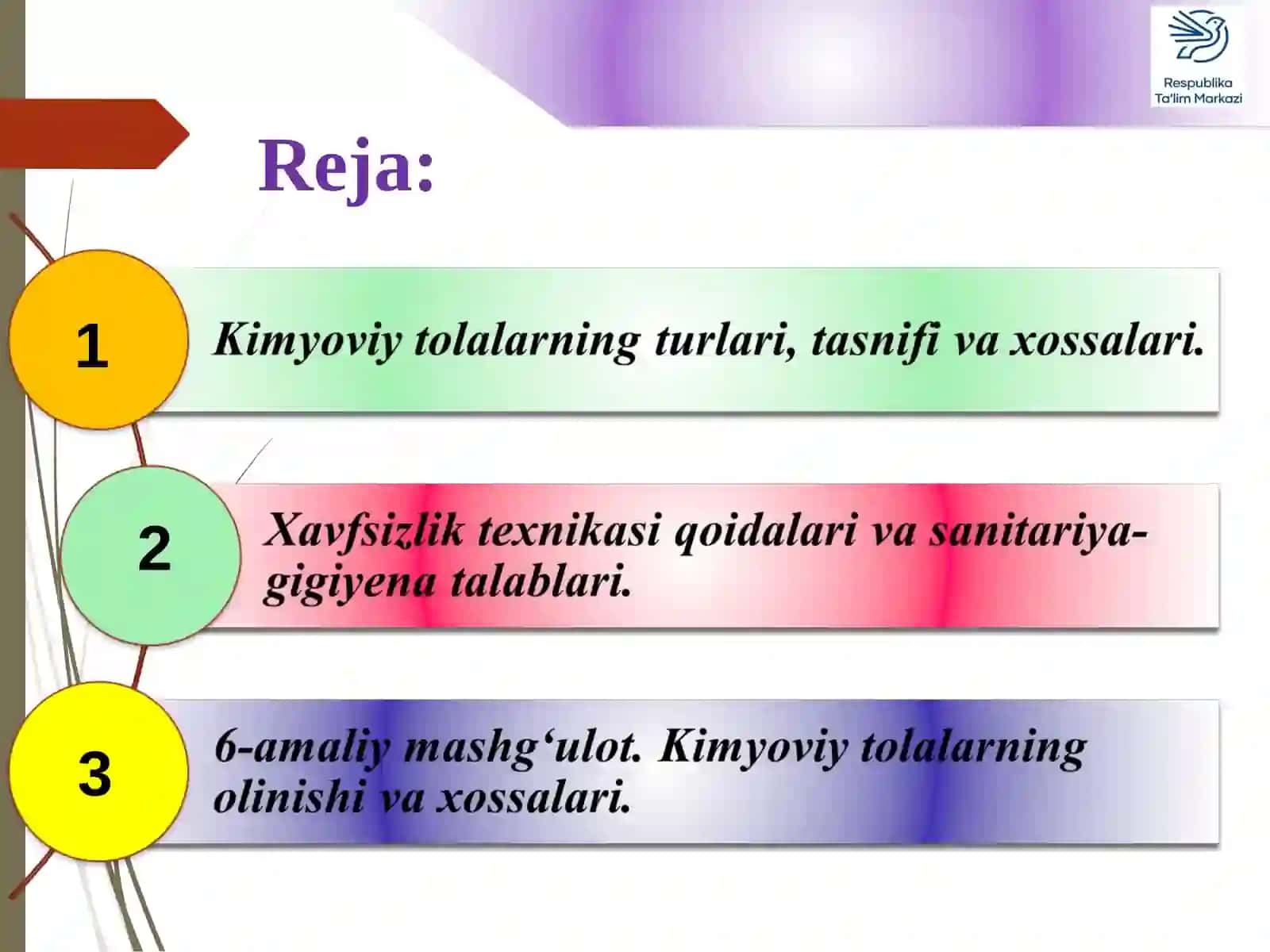 Respublika Ta'lim Markazi

Reja:

1

Kimyoviy tolalarning turlari, tasnifi va xossalari.

2

Xavfsizlik texnikasi qoidalari va sanitariya-gigiyena talablari.

3

6-amaliy mashg‘ulot. Kimyoviy tolalarning olinishi va xossalari.